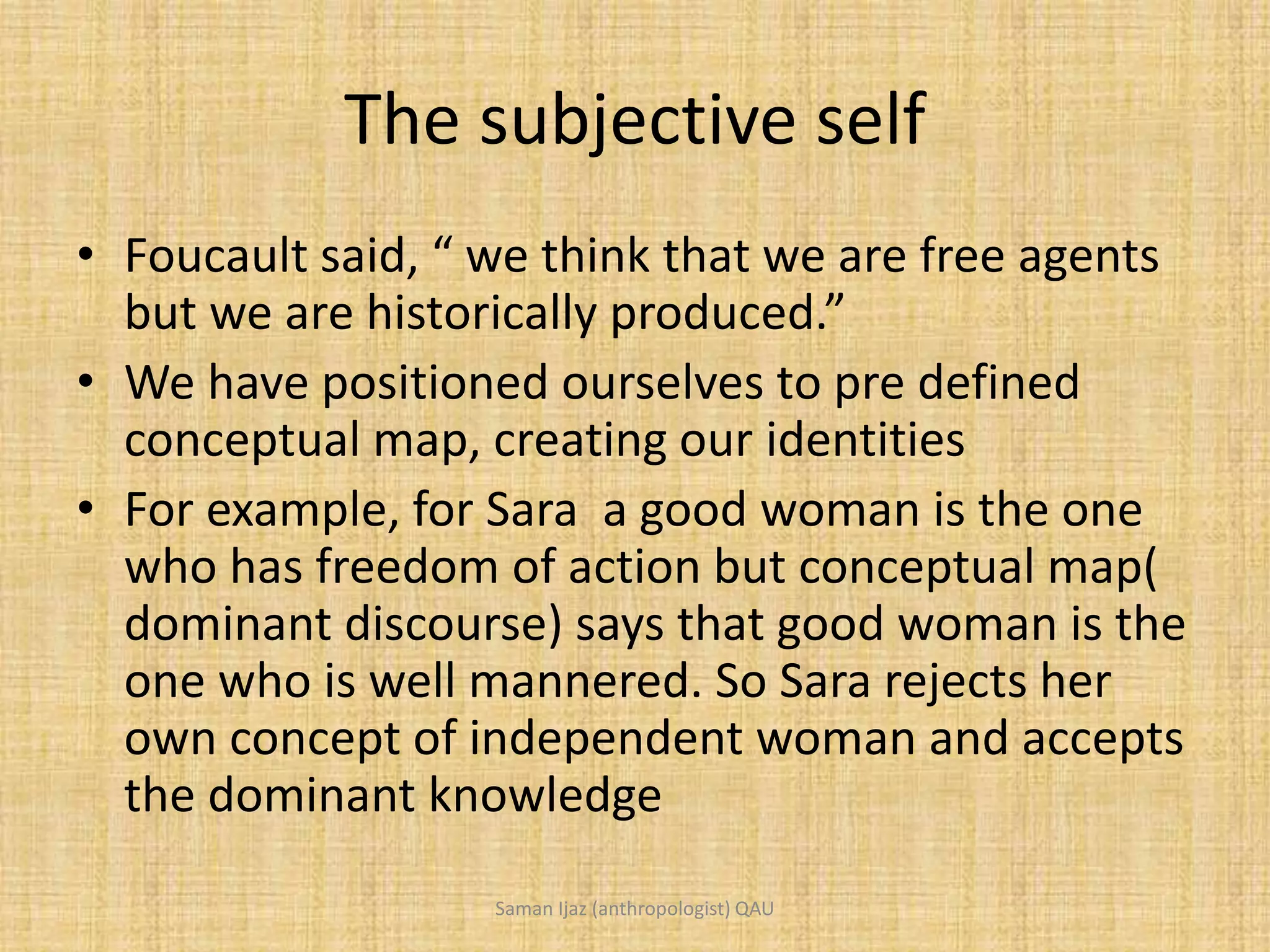 The subjective self

• Foucault said, “ we think that we are free agents but we are historically produced.”
• We have positioned ourselves to pre defined conceptual map, creating our identities
• For example, for Sara  a good woman is the one who has freedom of action but conceptual map( dominant discourse) says that good woman is the one who is well mannered. So Sara rejects her own concept of independent woman and accepts the dominant knowledge

Saman Ijaz (anthropologist) QAU